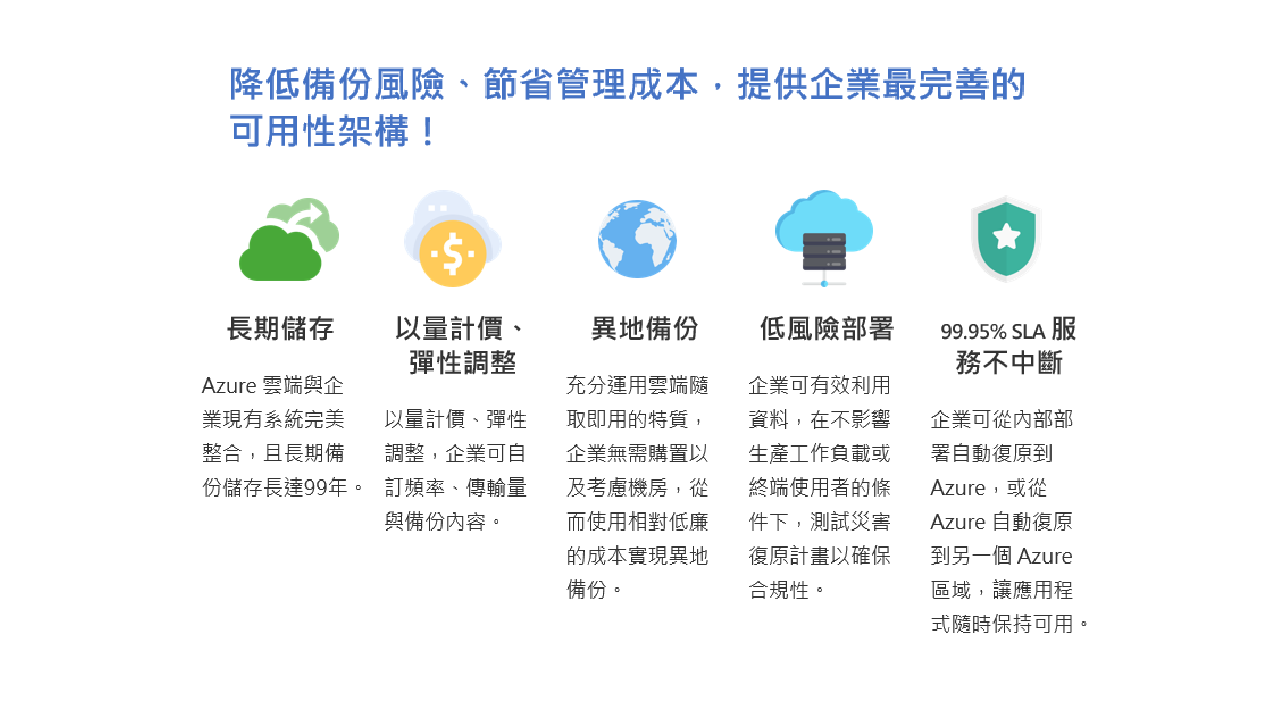 降低備份風險、節省管理成本，提供企業最完善的可用性架構！

長期儲存

Azure 雲端與企業現有系統完美整合，且長期備份儲存長達99年。

以量計價、彈性調整

以量計價、彈性調整，企業可自訂頻率、傳輸量與備份內容。

異地備份

充分運用雲端隨取即用的特質，企業無需購置以及考慮機房，從而使用相對低廉的成本實現異地備份。

低風險部署

企業可有效利用資料，在不影響生產工作負載或終端使用者的條件下，測試災害復原計畫以確保合規性。

99.95% SLA 服務不中斷

企業可從內部部署自動復原到 Azure，或從 Azure 自動復原到另一個 Azure 區域，讓應用程式隨時保持可用。